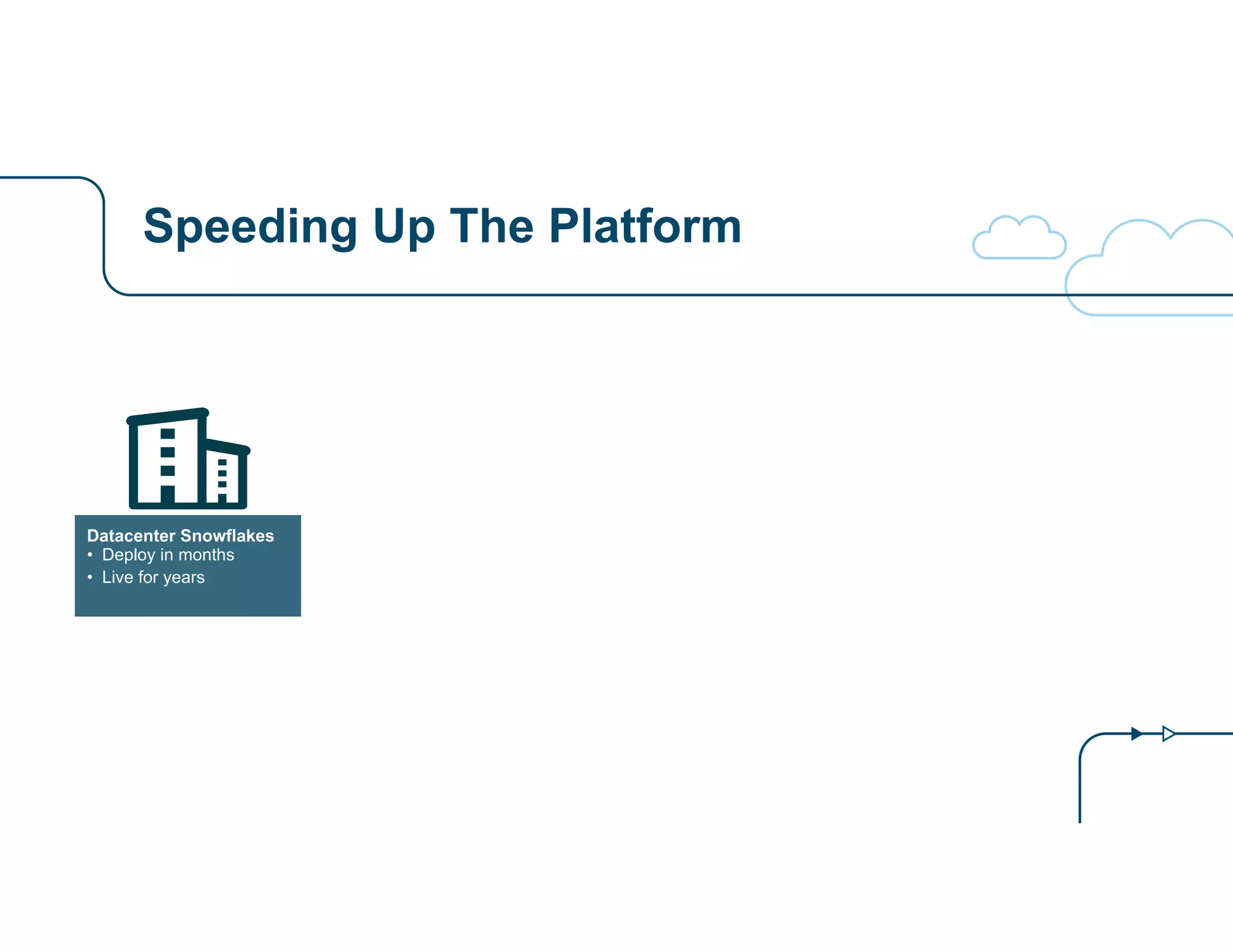 Speeding Up The Platform

Datacenter Snowflakes
• Deploy in months
• Live for years